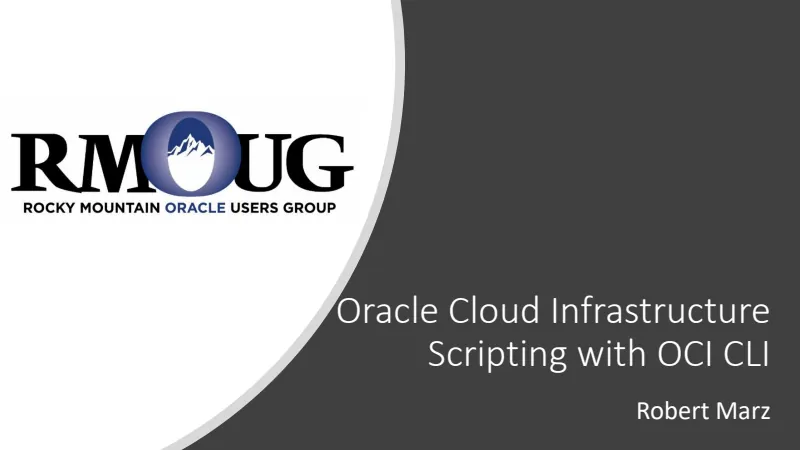 RMOUG
ROCKY MOUNTAIN ORACLE USERS GROUP

Oracle Cloud Infrastructure Scripting with OCI CLI

Robert Marz